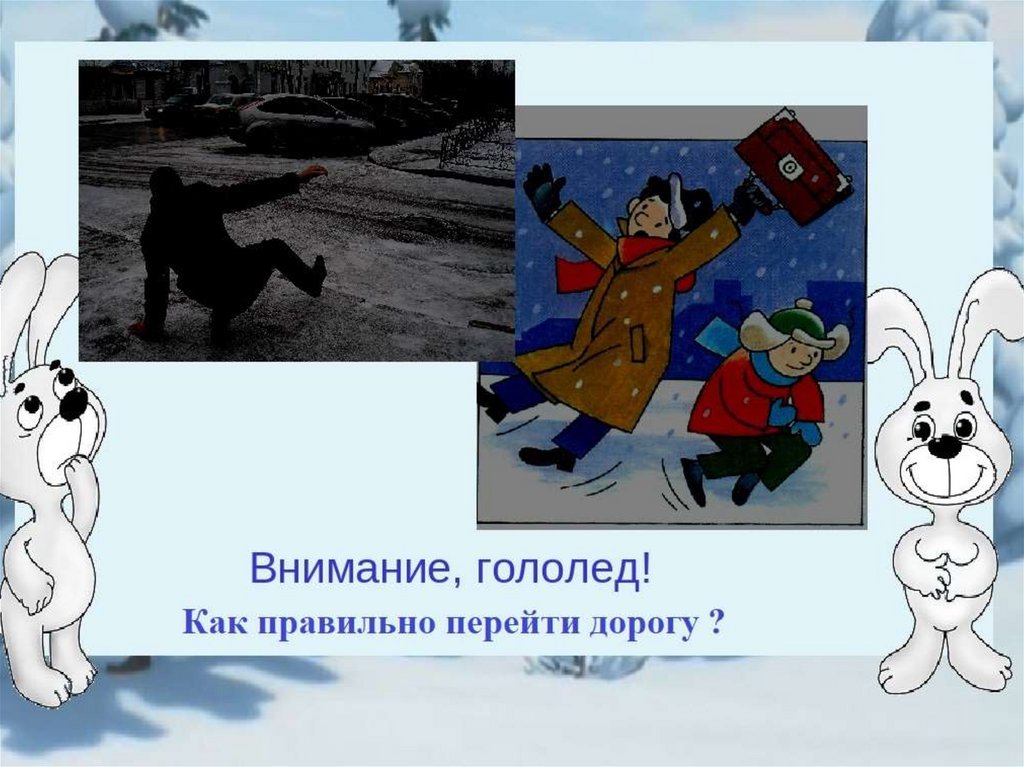 Внимание, гололед!
Как правильно перейти дорогу ?